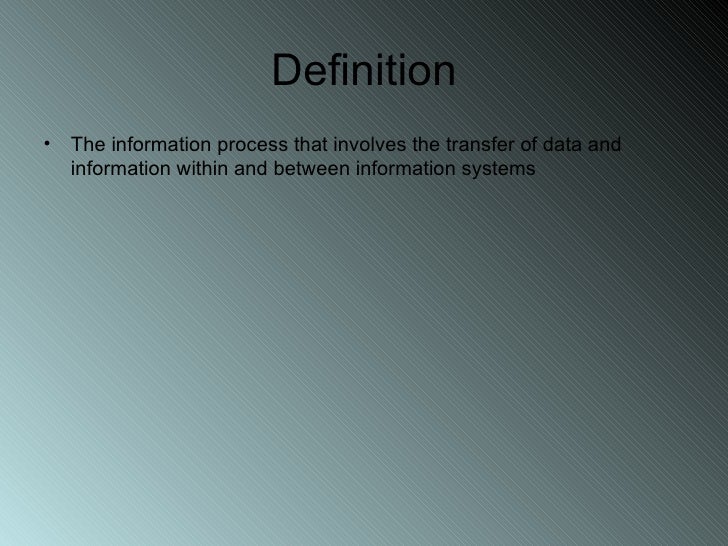 Definition

• The information process that involves the transfer of data and information within and between information systems